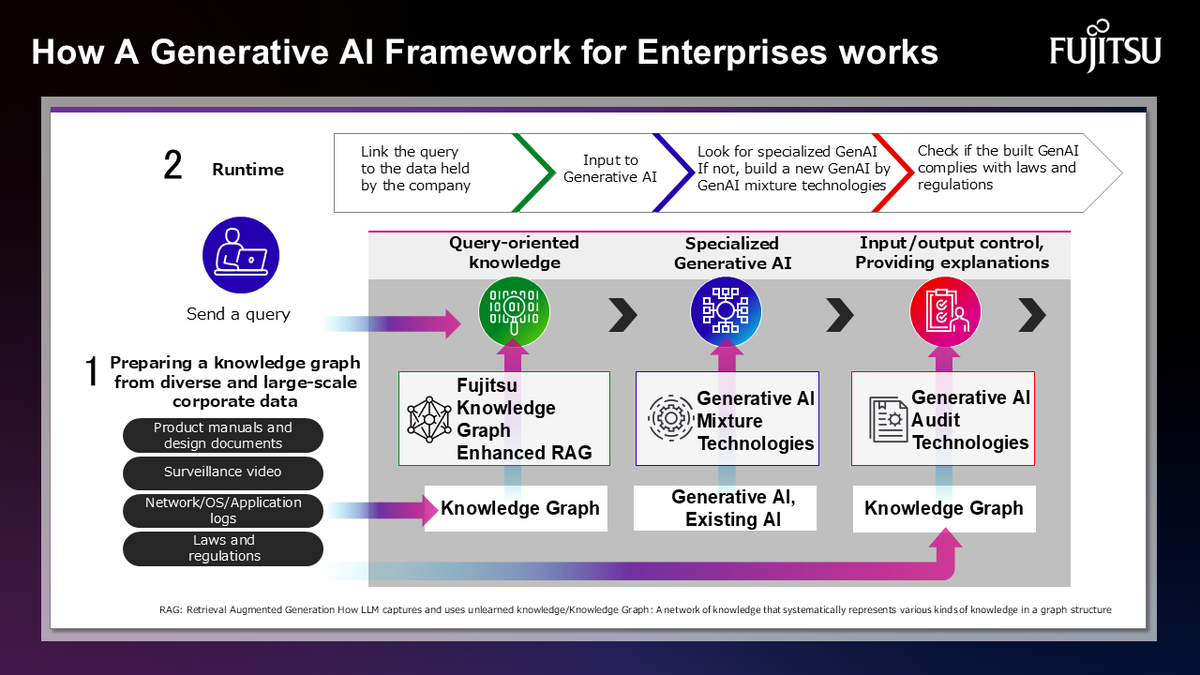 How A Generative AI Framework for Enterprises works

FUJITSU

2 Runtime

Link the query to the data held by the company

Input to Generative AI

Look for specialized GenAI If not, build a new GenAI by GenAI mixture technologies

Check if the built GenAI complies with laws and regulations

Send a query

Query-oriented knowledge

Specialized Generative AI

Input/output control, Providing explanations

1 Preparing a knowledge graph from diverse and large-scale corporate data

Product manuals and design documents

Surveillance video

Network/OS/Application logs

Laws and regulations

Fujitsu Knowledge Graph Enhanced RAG

Generative AI Mixture Technologies

Generative AI Audit Technologies

Knowledge Graph

Generative AI, Existing AI

Knowledge Graph

RAG: Retrieval Augmented Generation How LLM captures and uses unlearned knowledge/Knowledge Graph: A network of knowledge that systematically represents various kinds of knowledge in a graph structure